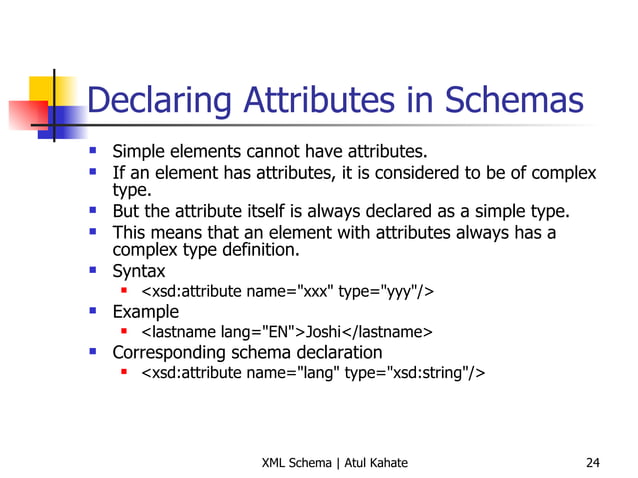 Declaring Attributes in Schemas

- Simple elements cannot have attributes.
- If an element has attributes, it is considered to be of complex type.
- But the attribute itself is always declared as a simple type.
- This means that an element with attributes always has a complex type definition.
- Syntax
  - <xsd:attribute name="xxx" type="yyy"/>
- Example
  - <lastname lang="EN">Joshi</lastname>
- Corresponding schema declaration
  - <xsd:attribute name="lang" type="xsd:string"/>

XML Schema | Atul Kahate

24